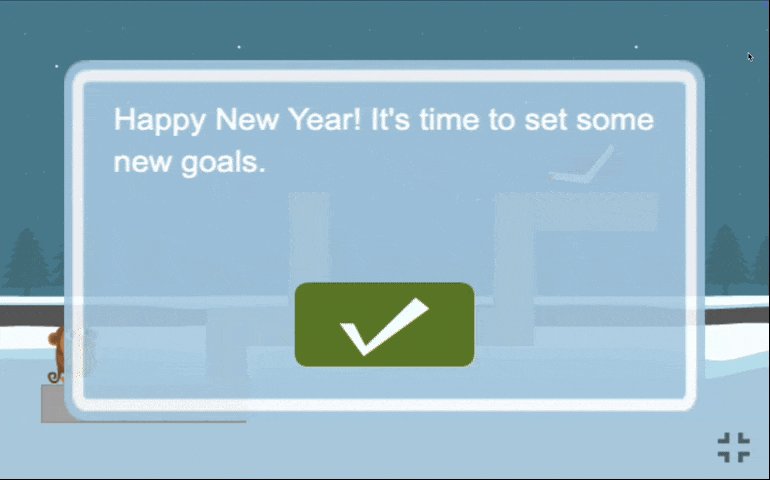 Happy New Year! It's time to set some new goals.